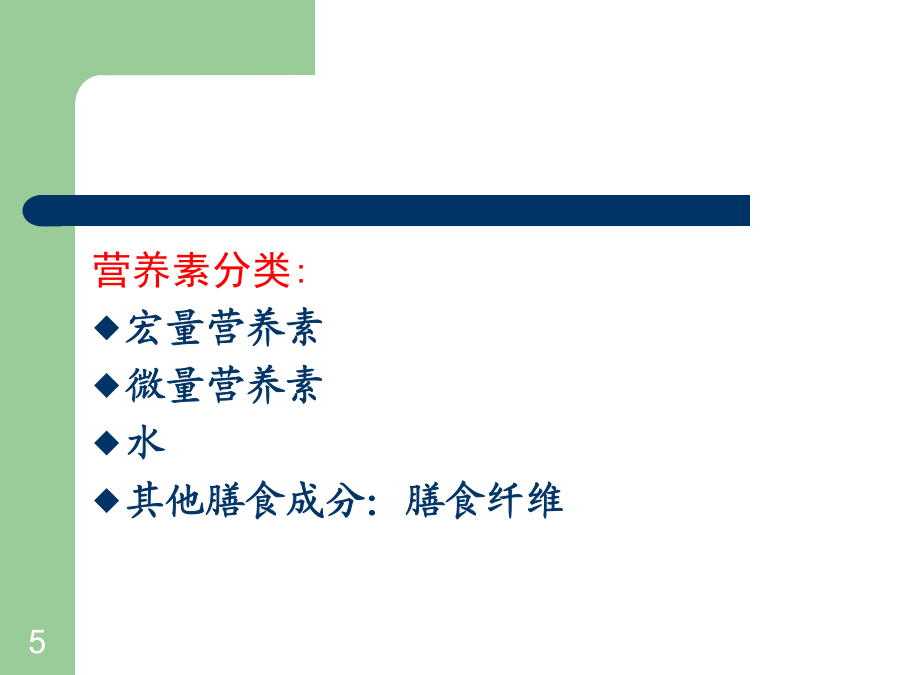 营养素分类:

◆宏量营养素

◆微量营养素

◆水

◆其他膳食成分：膳食纤维

5